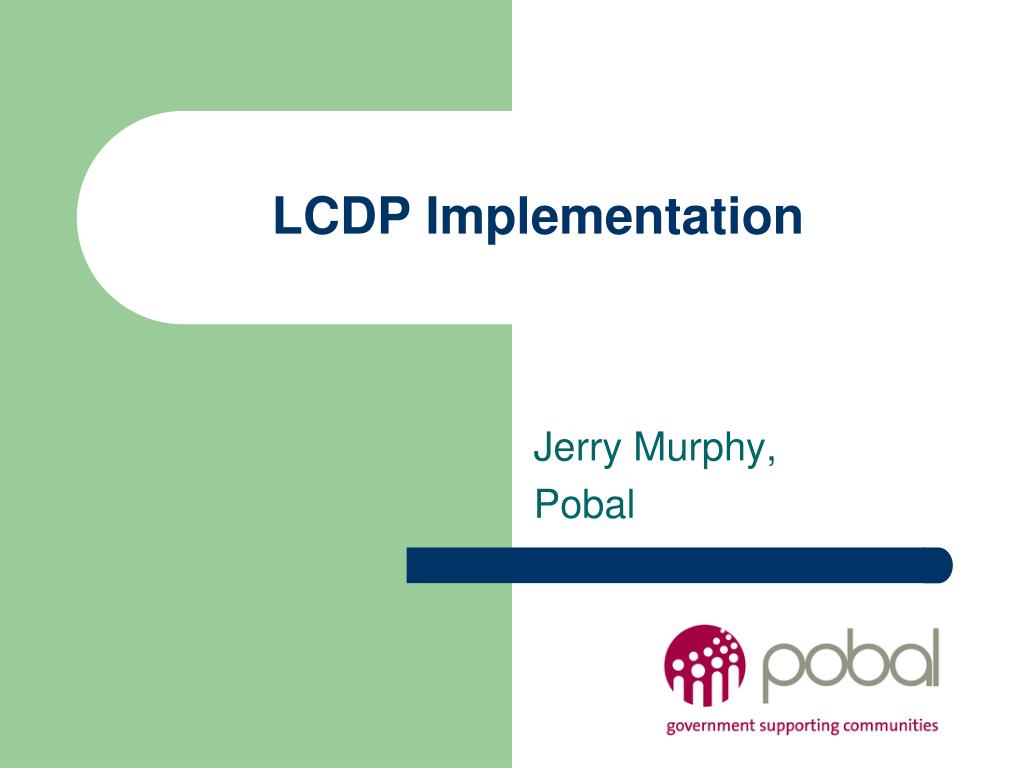 LCDP Implementation

Jerry Murphy,
Pobal

pobal
government supporting communities